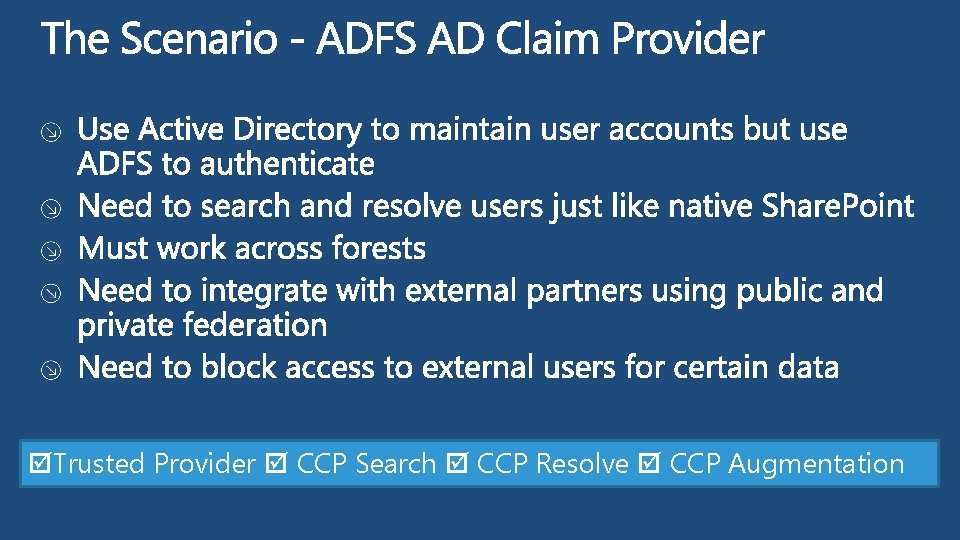 The Scenario - ADFS AD Claim Provider

Use Active Directory to maintain user accounts but use ADFS to authenticate
Need to search and resolve users just like native SharePoint
Must work across forests
Need to integrate with external partners using public and private federation
Need to block access to external users for certain data

☑Trusted Provider ☑ CCP Search ☑ CCP Resolve ☑ CCP Augmentation